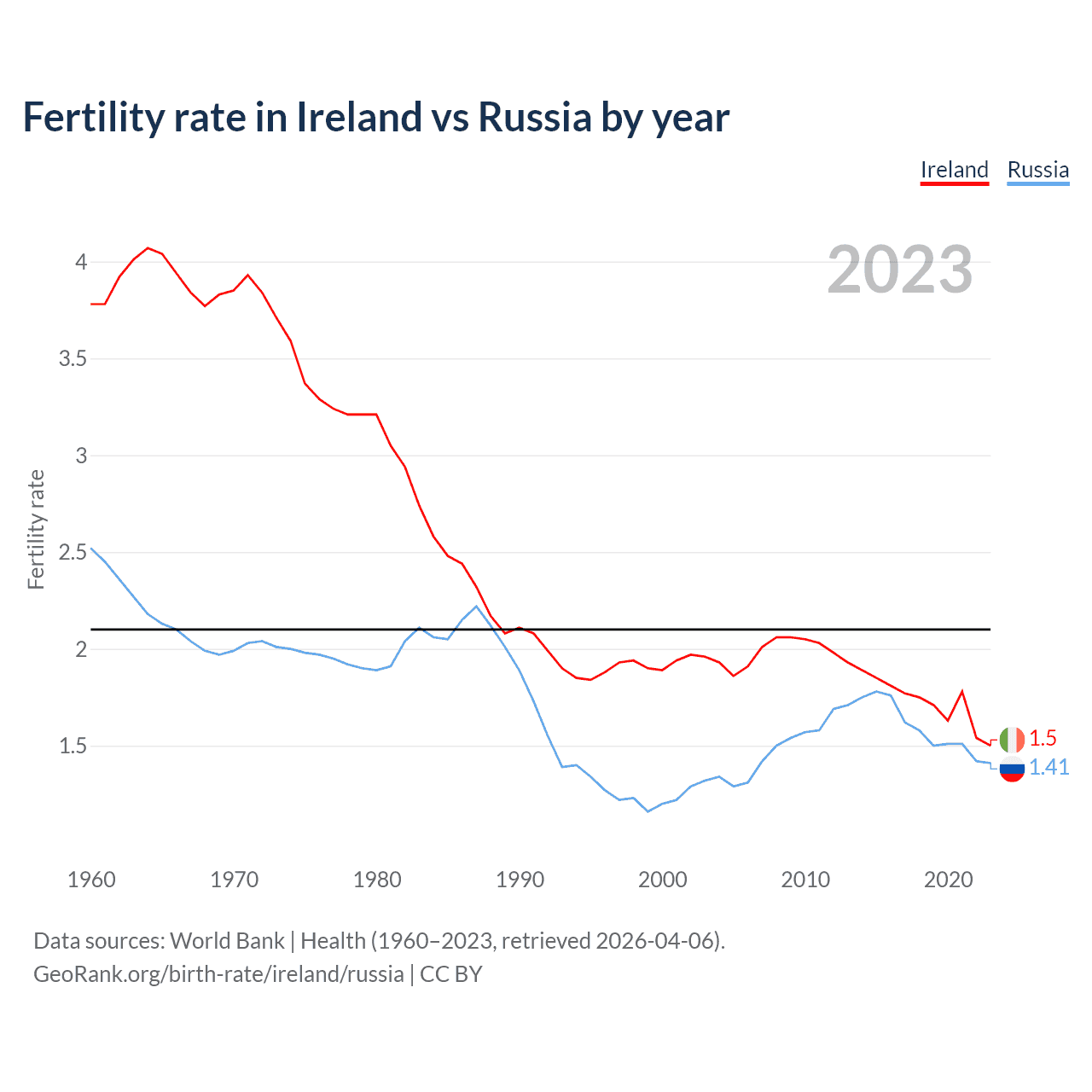 Fertility rate in Ireland vs Russia by year

Ireland Russia

2023

Fertility rate

4
3.5
3
2.5
2
1.5

1.5
1.41

1960 1970 1980 1990 2000 2010 2020

Data sources: World Bank | Health (1960–2023, retrieved 2026-04-06).
GeoRank.org/birth-rate/ireland/russia | CC BY